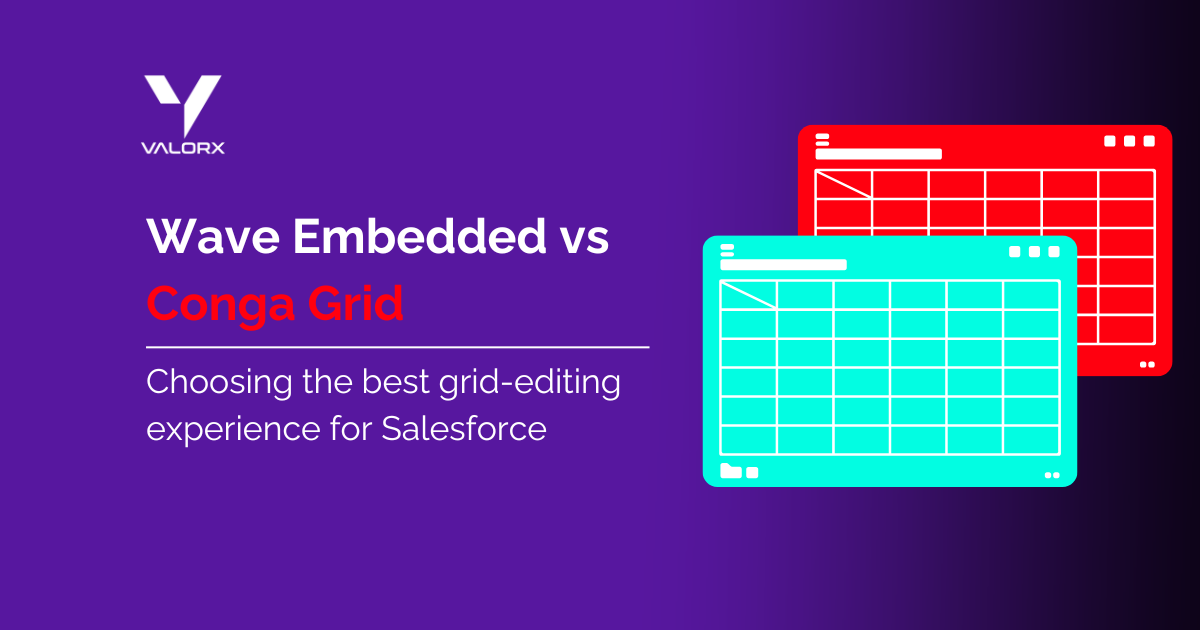 VALORX

Wave Embedded vs
Conga Grid

Choosing the best grid-editing experience for Salesforce